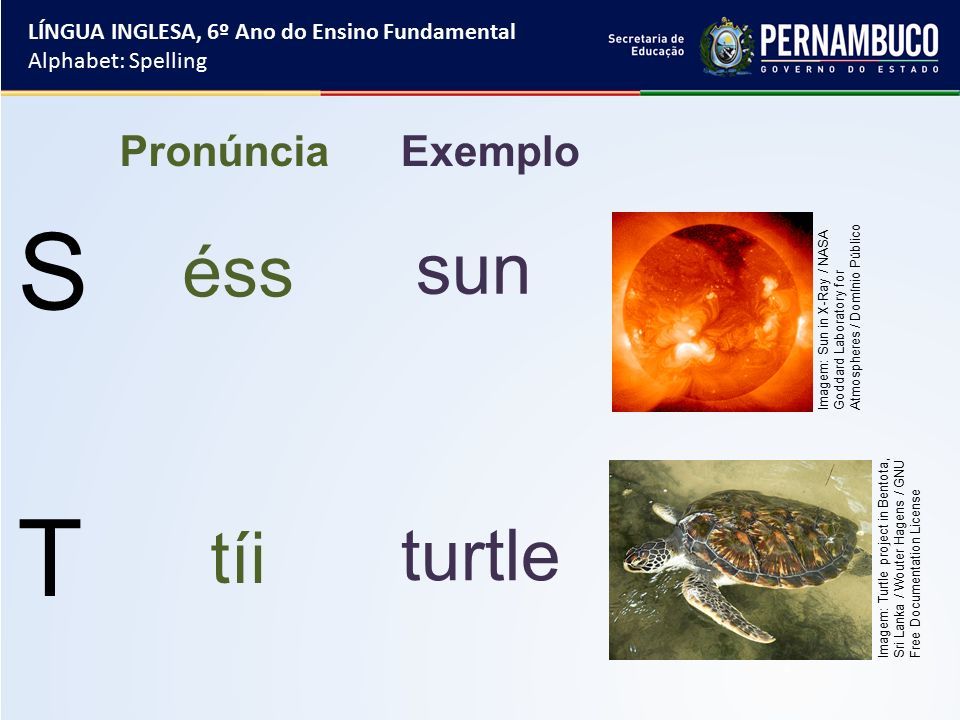 LÍNGUA INGLESA, 6º Ano do Ensino Fundamental
Alphabet: Spelling

Secretaria de Educação

PERNAMBUCO
GOVERNO DO ESTADO

Pronúncia

Exemplo

S

éss

sun

Imagem: Sun in X-Ray / NASA Goddard Laboratory for Atmospheres / Domínio Público

T

tíi

turtle

Imagem: Turtle project in Bentota, Sri Lanka / Wouter Hagens / GNU Free Documentation License